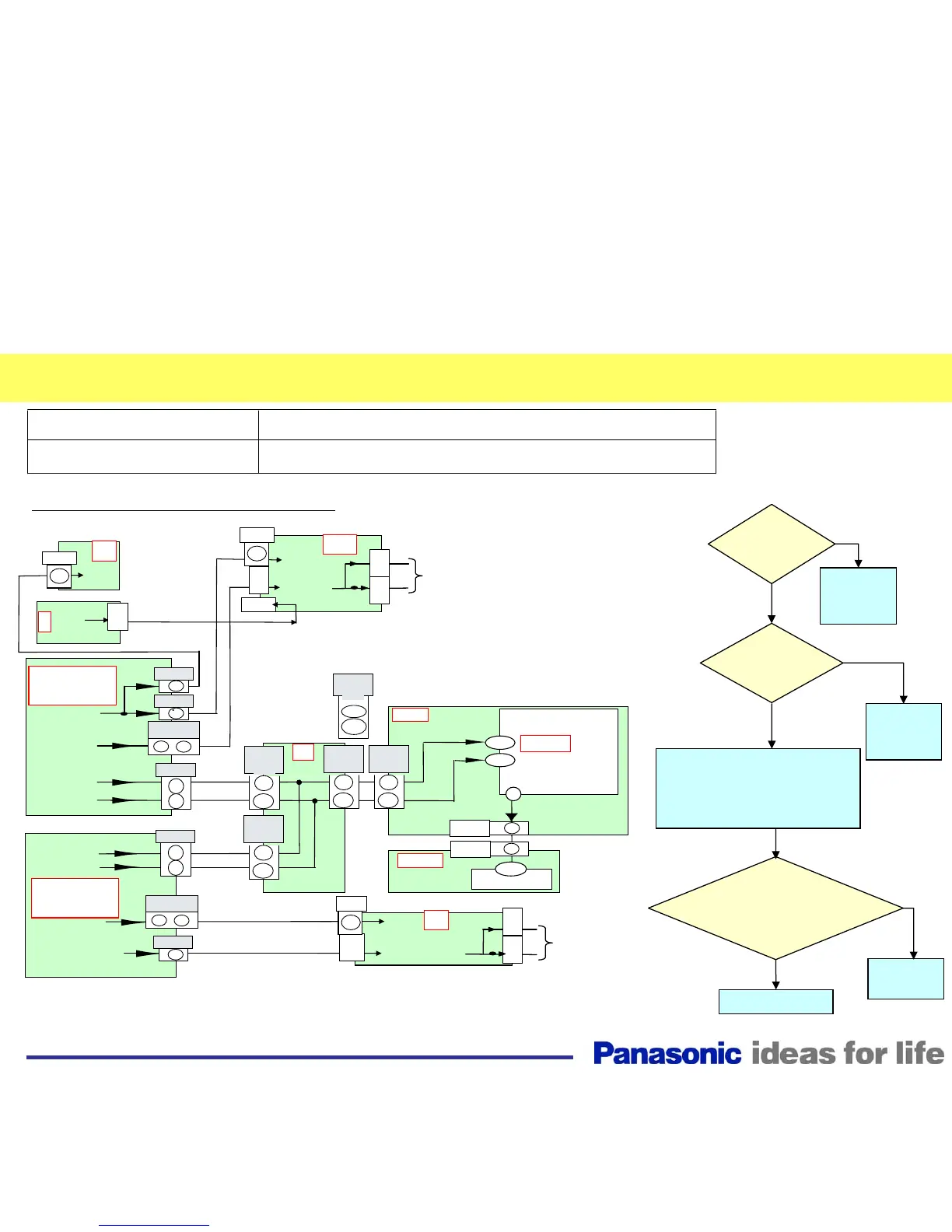 Panasonic ideas for life